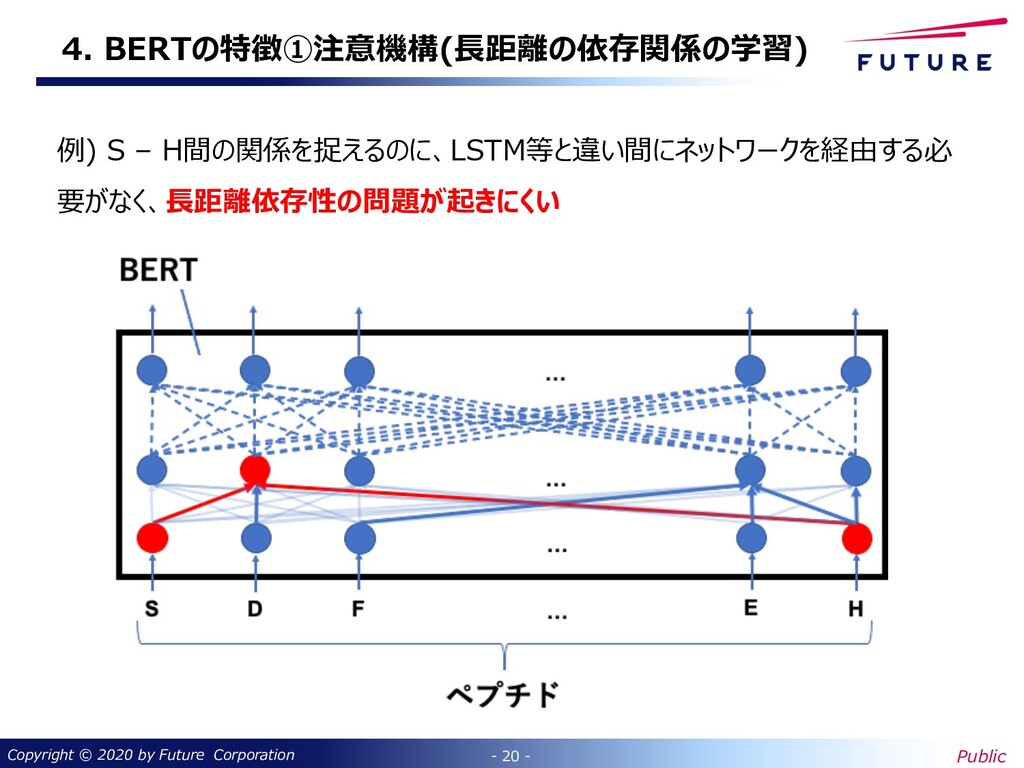 4. BERTの特徴①注意機構(長距離の依存関係の学習)

FUTURE

例) S – H間の関係を捉えるのに、LSTM等と違い間にネットワークを経由する必要がなく、長距離依存性の問題が起きにくい

BERT

...

...

...

S D F ... E H

ペプチド

Copyright © 2020 by Future Corporation

- 20 -

Public